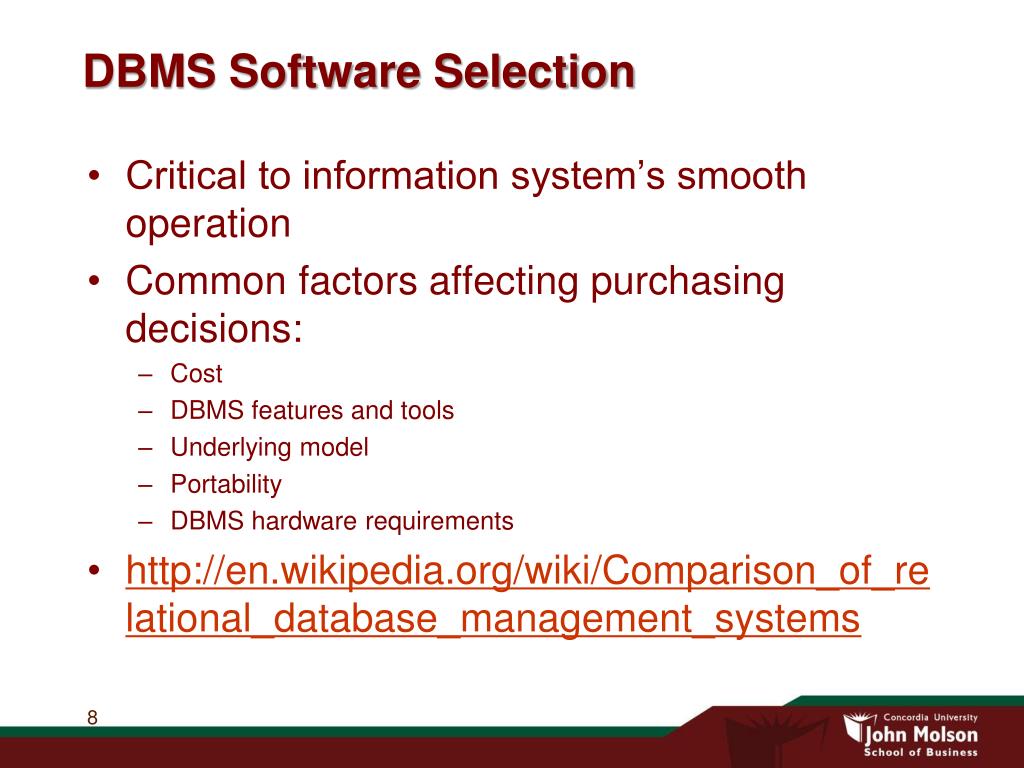 DBMS Software Selection

• Critical to information system's smooth operation
• Common factors affecting purchasing decisions:
– Cost
– DBMS features and tools
– Underlying model
– Portability
– DBMS hardware requirements
• http://en.wikipedia.org/wiki/Comparison_of_relational_database_management_systems

8

Concordia University
John Molson
School of Business